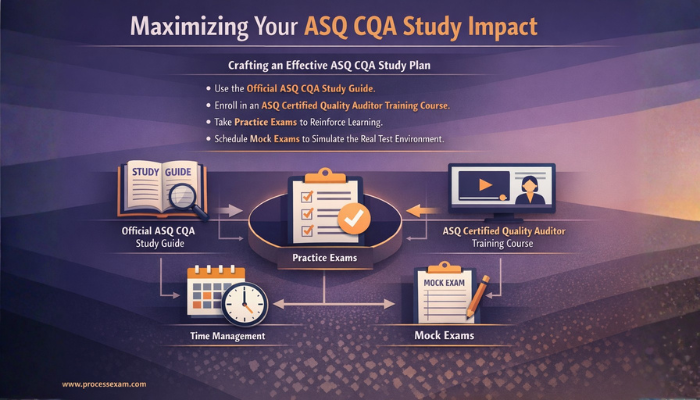 Maximizing Your ASQ CQA Study Impact

Crafting an Effective ASQ CQA Study Plan

• Use the Official ASQ CQA Study Guide.
• Enroll in an ASQ Certified Quality Auditor Training Course.
• Take Practice Exams to Reinforce Learning.
• Schedule Mock Exams to Simulate the Real Test Environment.

STUDY GUIDE

Official ASQ CQA Study Guide

Practice Exams

ASQ Certified Quality Auditor Training Course

Time Management

MOCK EXAM

Mock Exams

www.processexam.com